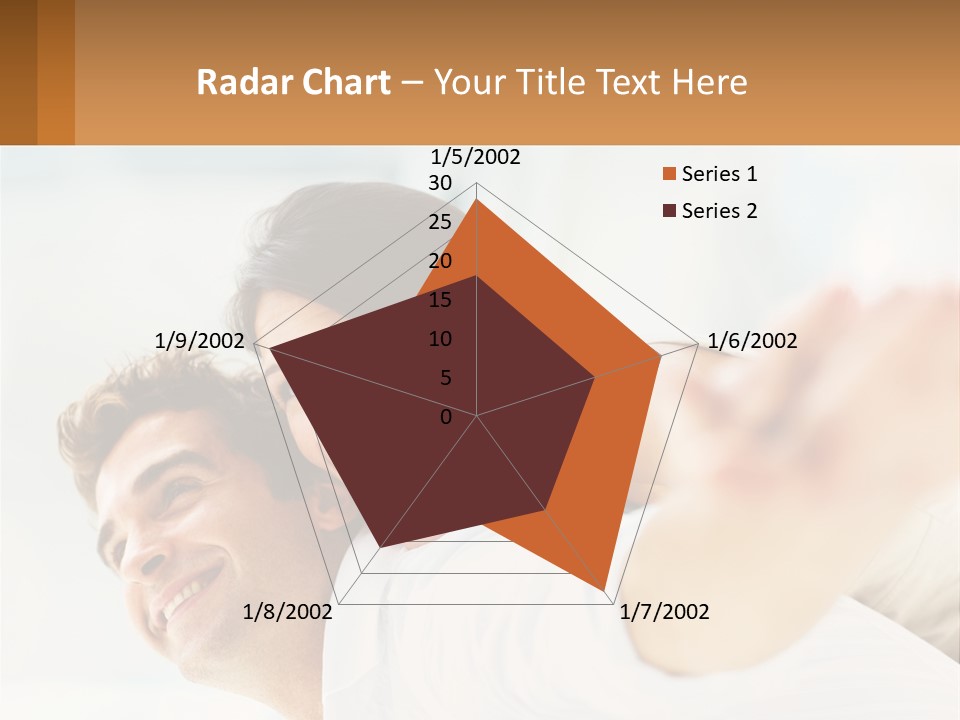 Radar Chart – Your Title Text Here

1/5/2002
30
25
20
15
10
5
0
1/6/2002
1/7/2002
1/8/2002
1/9/2002

Series 1
Series 2